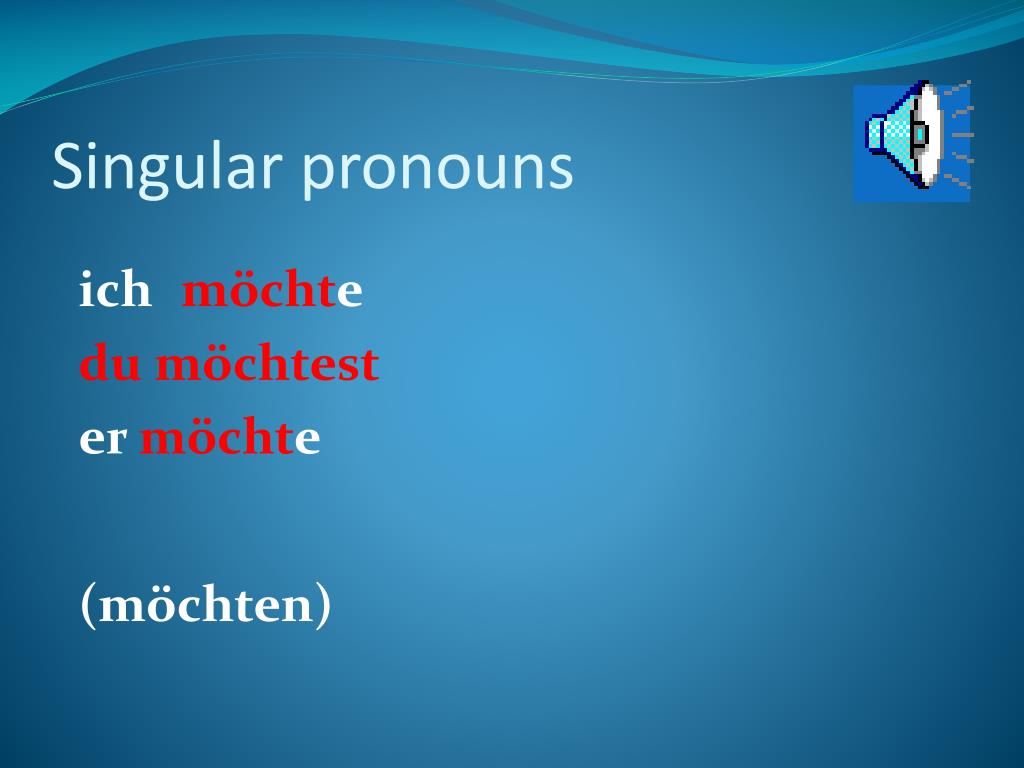 Singular pronouns

ich möchte
du möchtest
er möchte

(möchten)